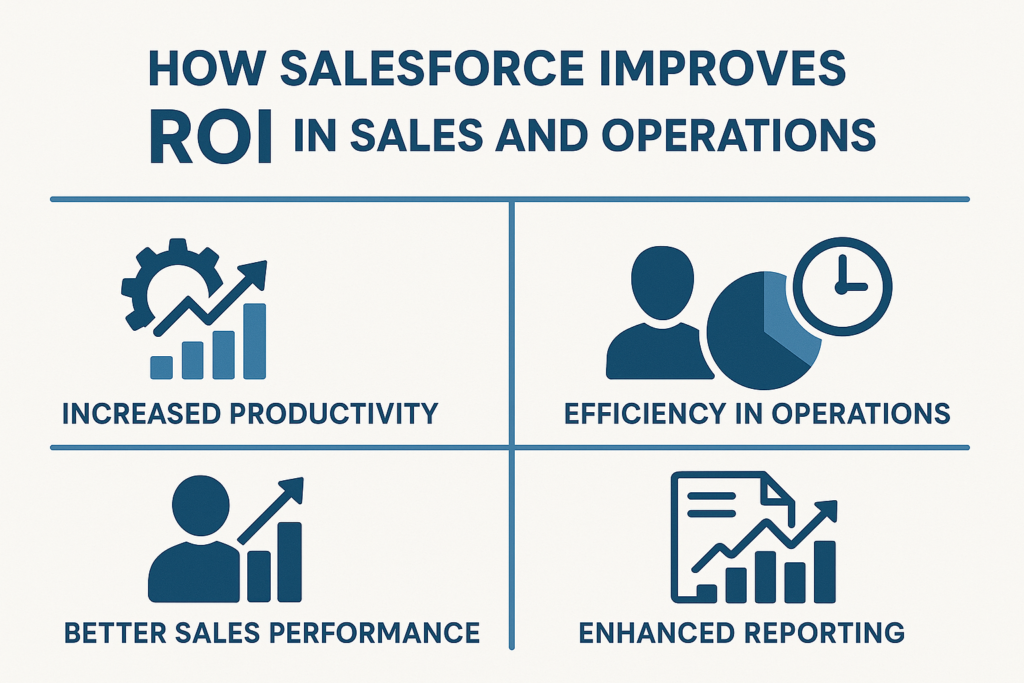 HOW SALESFORCE IMPROVES ROI IN SALES AND OPERATIONS

INCREASED PRODUCTIVITY

EFFICIENCY IN OPERATIONS

BETTER SALES PERFORMANCE

ENHANCED REPORTING